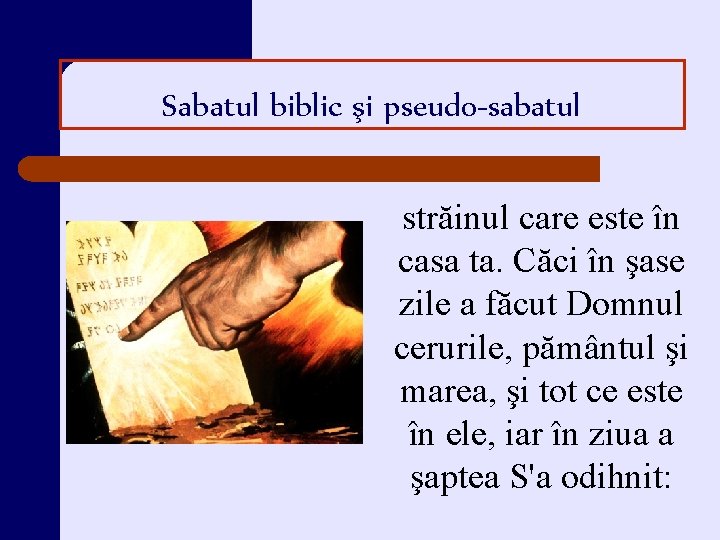 Sabatul biblic şi pseudo-sabatul

străinul care este în casa ta. Căci în şase zile a făcut Domnul cerurile, pământul şi marea, şi tot ce este în ele, iar în ziua a şaptea S'a odihnit: